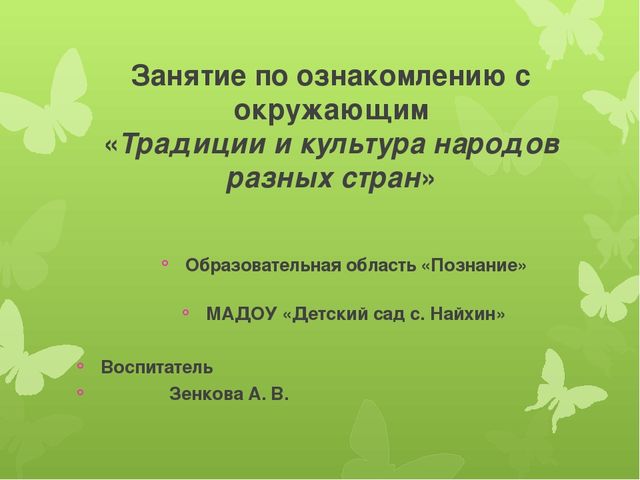 Занятие по ознакомлению с окружающим «Традиции и культура народов разных стран»

Образовательная область «Познание»

МАДОУ «Детский сад с. Найхин»

Воспитатель

Зенкова А. В.